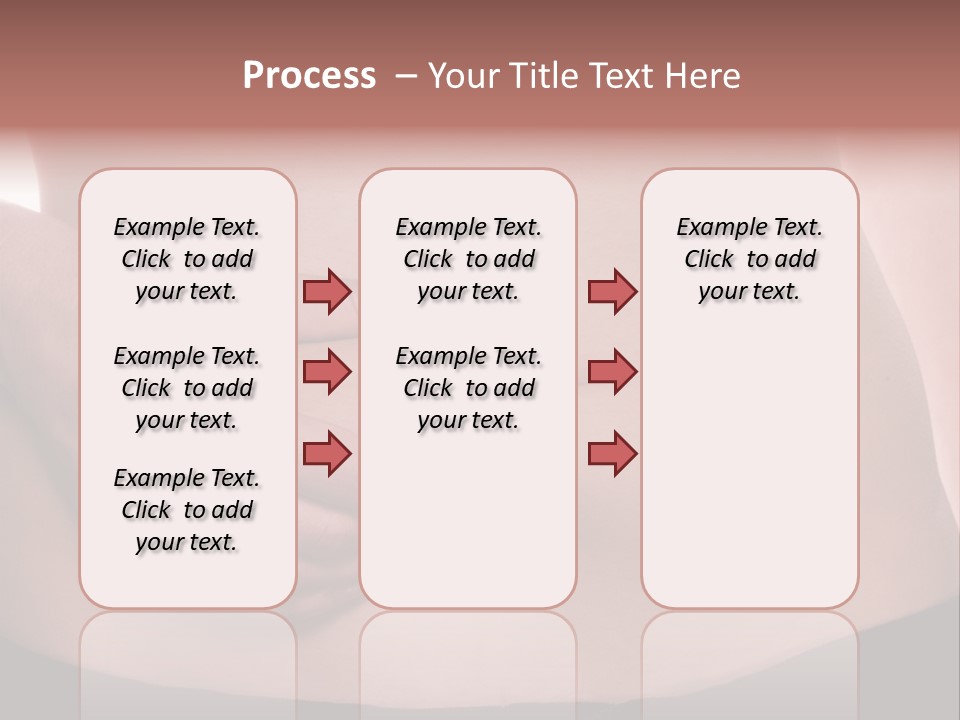 Process – Your Title Text Here

Example Text. Click to add your text.

Example Text. Click to add your text.

Example Text. Click to add your text.

Example Text. Click to add your text.

Example Text. Click to add your text.

Example Text. Click to add your text.